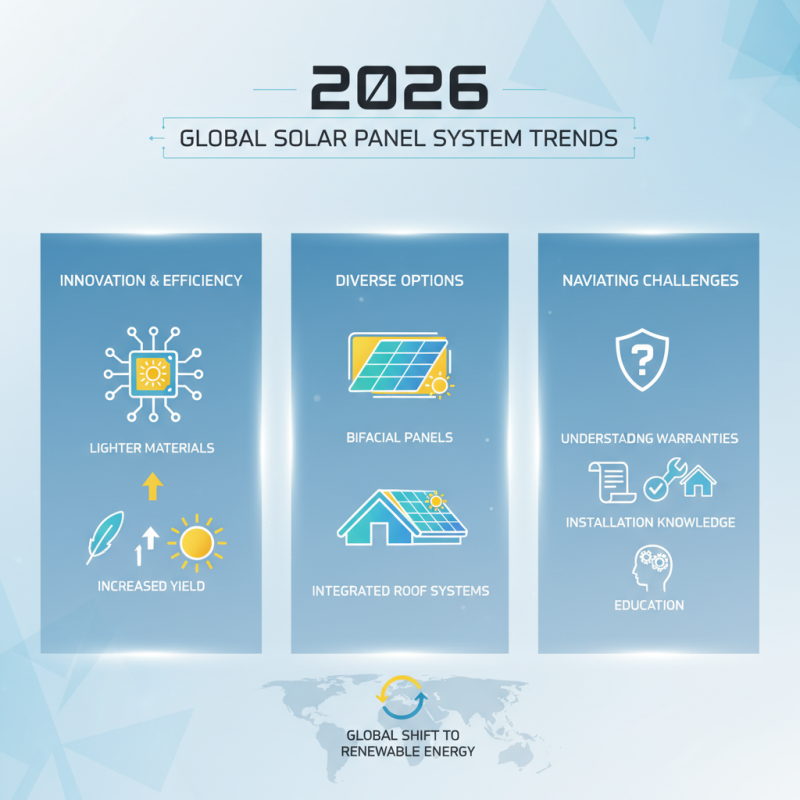 2026

GLOBAL SOLAR PANEL SYSTEM TRENDS

INNOVATION & EFFICIENCY

LIGHTER MATERIALS

INCREASED YIELD

DIVERSE OPTIONS

BIFACIAL PANELS

INTEGRATED ROOF SYSTEMS

NAVIATING CHALLENGES

UNDERSTADNG WARRANTIES

INSTALLATION KNOWLEDGE

EDUCATION

GLOBAL SHIFT TO RENEWABLE ENERGY